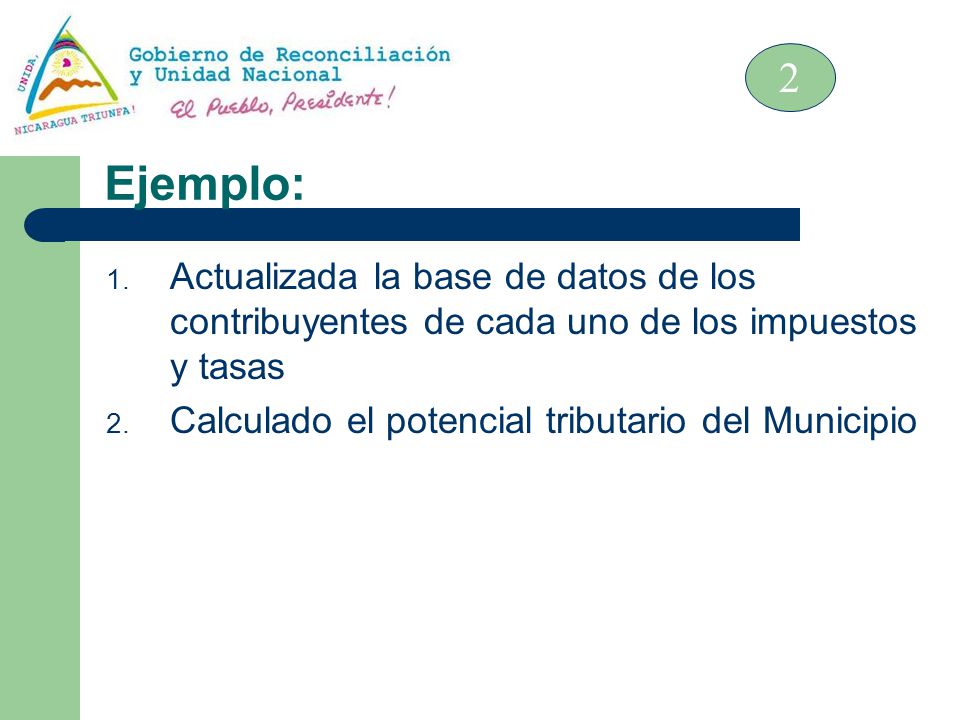 UNIDA, NICARAGUA TRIUNFA!

Gobierno de Reconciliación y Unidad Nacional

El Pueblo, Presidente!

2

Ejemplo:

1. Actualizada la base de datos de los contribuyentes de cada uno de los impuestos y tasas
2. Calculado el potencial tributario del Municipio